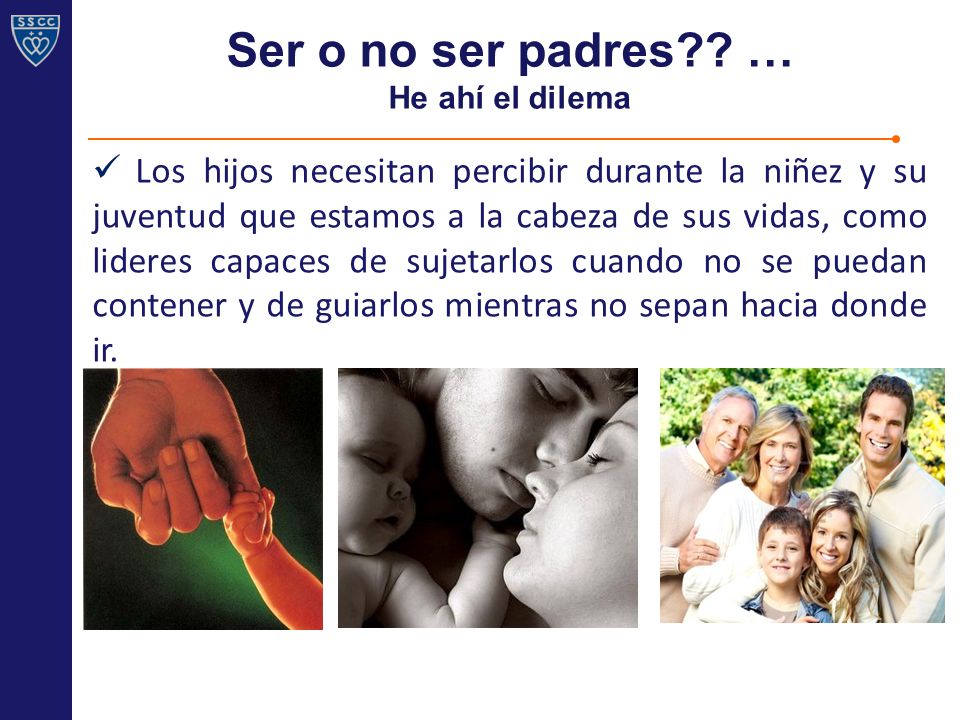 SSCC

Ser o no ser padres?? …
He ahí el dilema

✓ Los hijos necesitan percibir durante la niñez y su juventud que estamos a la cabeza de sus vidas, como lideres capaces de sujetarlos cuando no se puedan contener y de guiarlos mientras no sepan hacia donde ir.